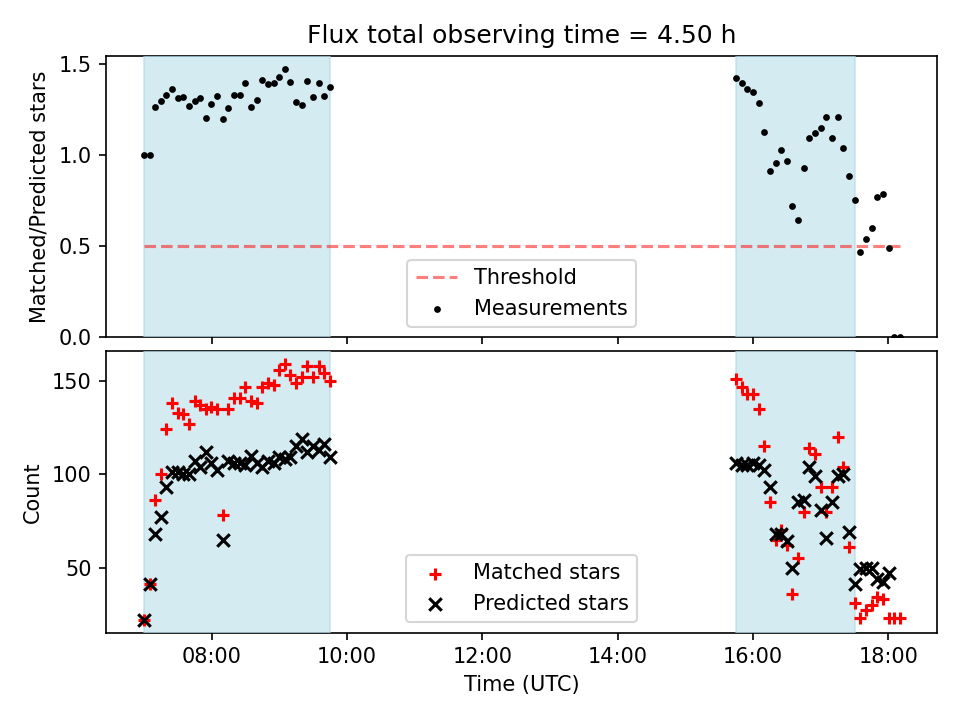 Flux total observing time = 4.50 h

Matched/Predicted stars

1.5
1.0
0.5
0.0

Threshold
Measurements

Count

150
100
50

Matched stars
Predicted stars

08:00
10:00
12:00
14:00
16:00
18:00

Time (UTC)